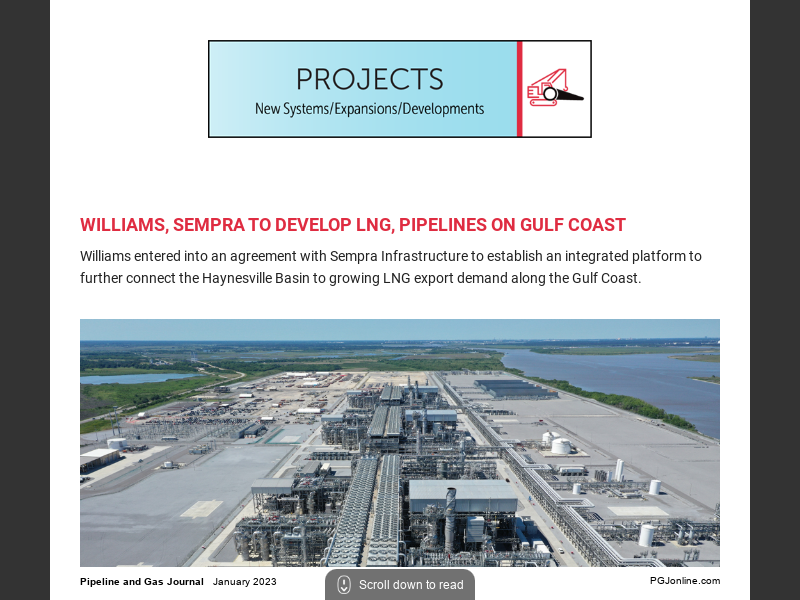 PROJECTS
New Systems/Expansions/Developments

WILLIAMS, SEMPRA TO DEVELOP LNG, PIPELINES ON GULF COAST

Williams entered into an agreement with Sempra Infrastructure to establish an integrated platform to further connect the Haynesville Basin to growing LNG export demand along the Gulf Coast.

Pipeline and Gas Journal January 2023

Scroll down to read

PGJonline.com